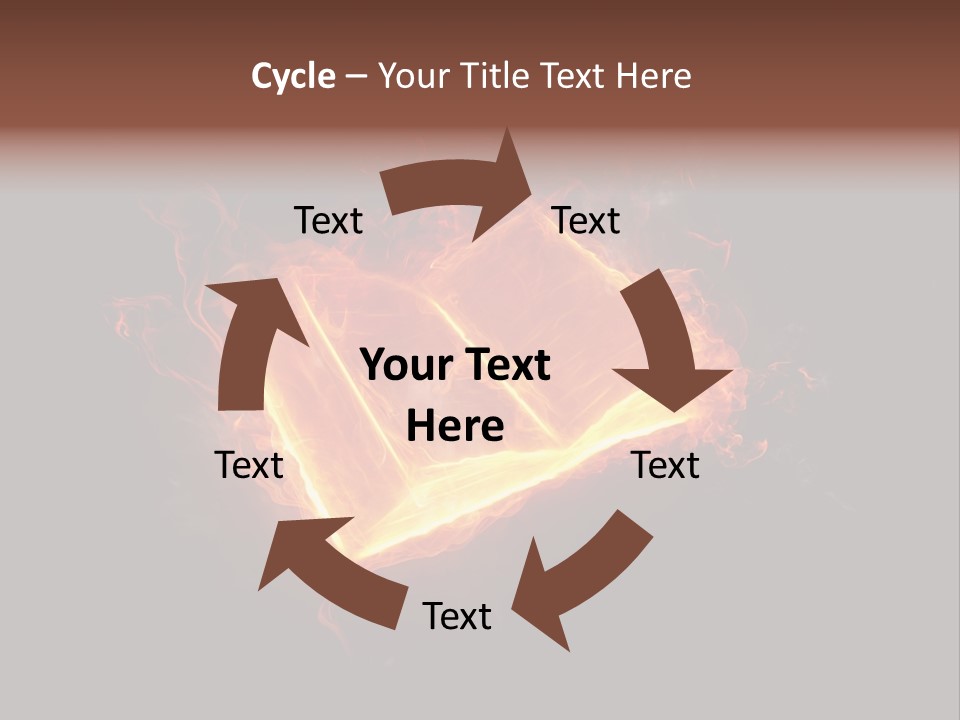 Cycle – Your Title Text Here

Text

Text

Your Text Here

Text

Text

Text